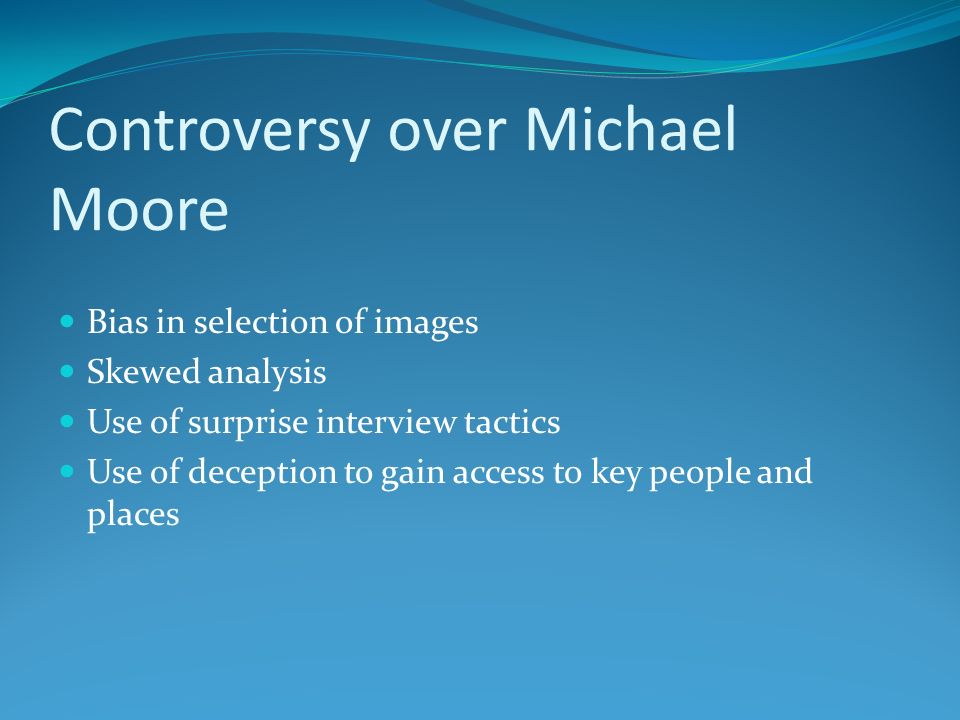 Controversy over Michael Moore

- Bias in selection of images
- Skewed analysis
- Use of surprise interview tactics
- Use of deception to gain access to key people and places